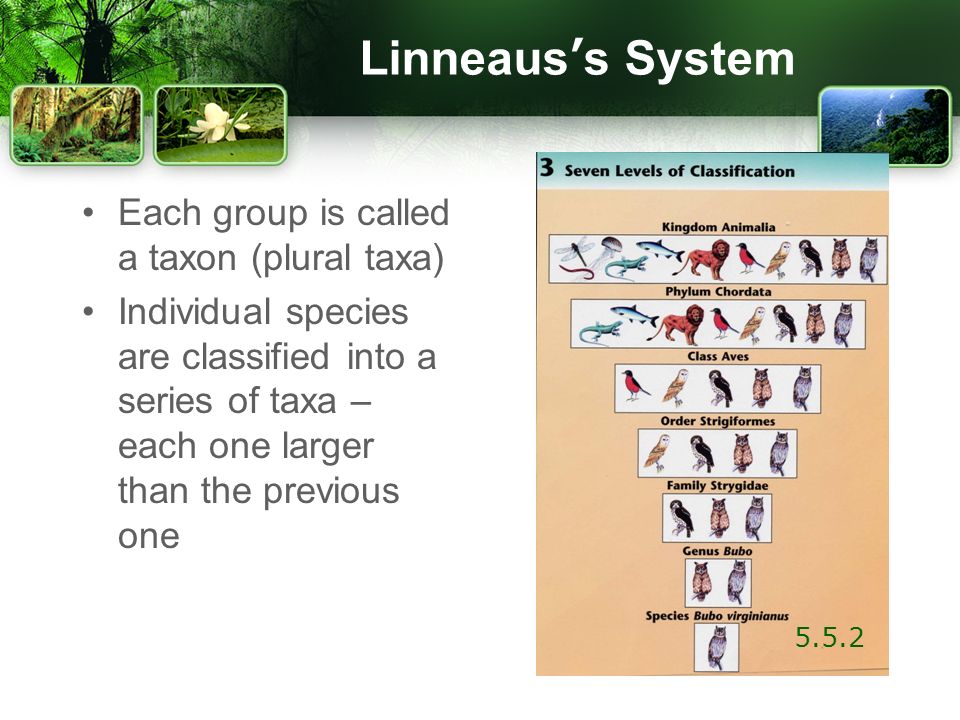 Linneaus's System

• Each group is called a taxon (plural taxa)
• Individual species are classified into a series of taxa – each one larger than the previous one

3 Seven Levels of Classification

Kingdom Animalia

Phylum Chordata

Class Aves

Order Strigiformes

Family Strygidae

Genus Bubo

Species Bubo virginianus

5.5.2